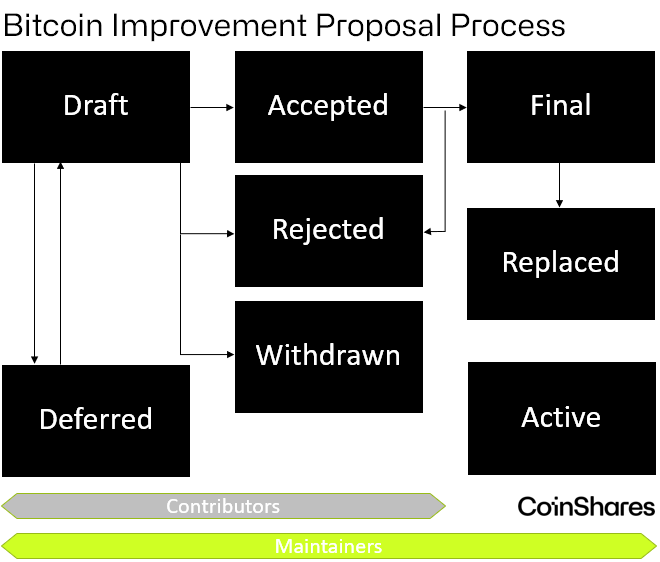 Bitcoin Improvement Proposal Process

Draft

Accepted

Final

Rejected

Replaced

Withdrawn

Deferred

Active

Contributors

CoinShares

Maintainers